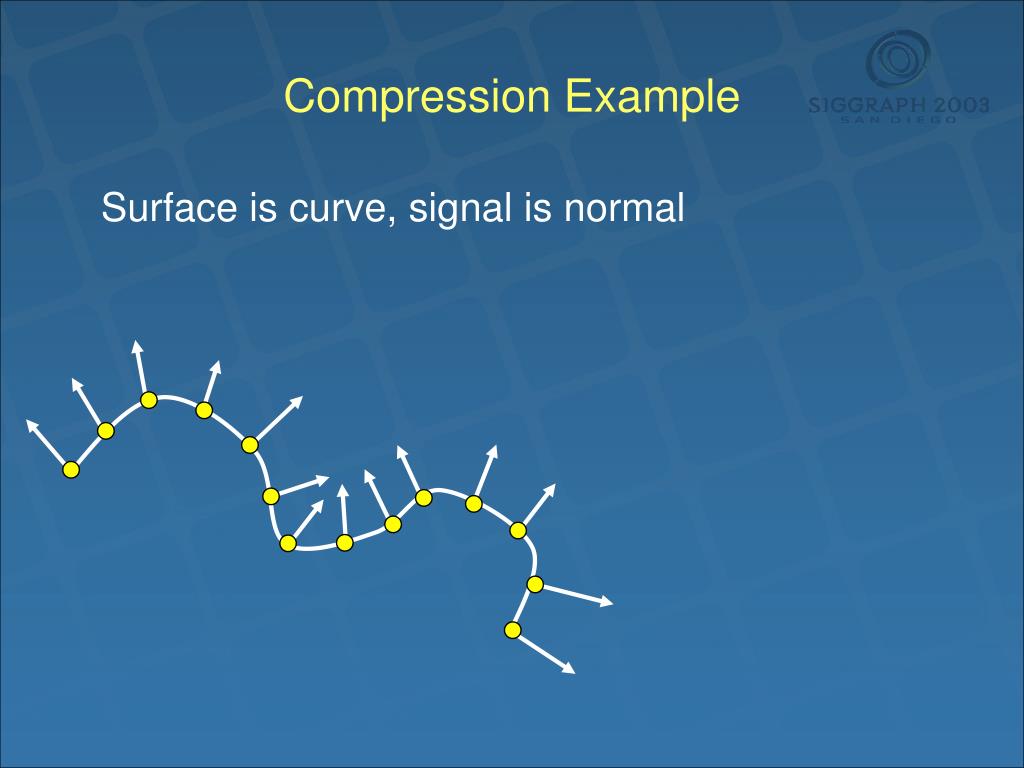 Compression Example

SIGGRAPH 2003
SAN DIEGO

Surface is curve, signal is normal